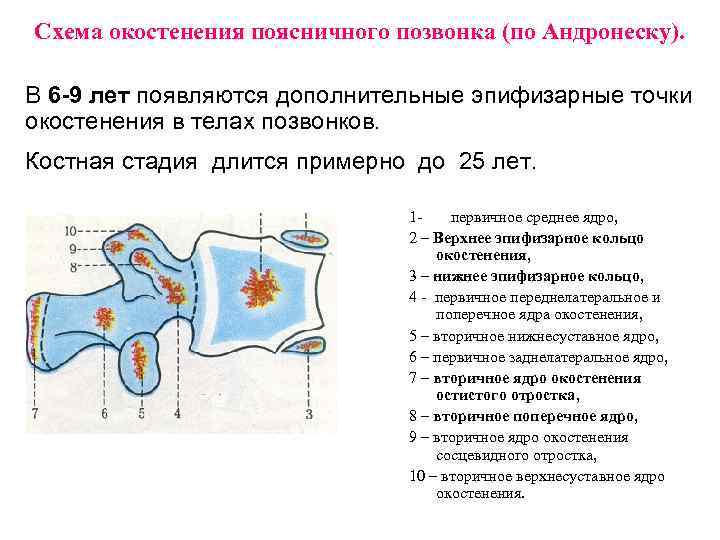 Схема окостенения поясничного позвонка (по Андронеску).

В 6-9 лет появляются дополнительные эпифизарные точки окостенения в телах позвонков.

Костная стадия длится примерно до 25 лет.

10
9
8
7
6
5
4
3

1- первичное среднее ядро,
2 – Верхнее эпифизарное кольцо окостенения,
3 – нижнее эпифизарное кольцо,
4 - первичное переднелатеральное и поперечное ядра окостенения,
5 – вторичное нижнесуставное ядро,
6 – первичное заднелатеральное ядро,
7 – вторичное ядро окостенения остистого отростка,
8 – вторичное поперечное ядро,
9 – вторичное ядро окостенения сосцевидного отростка,
10 – вторичное верхнесуставное ядро окостенения.